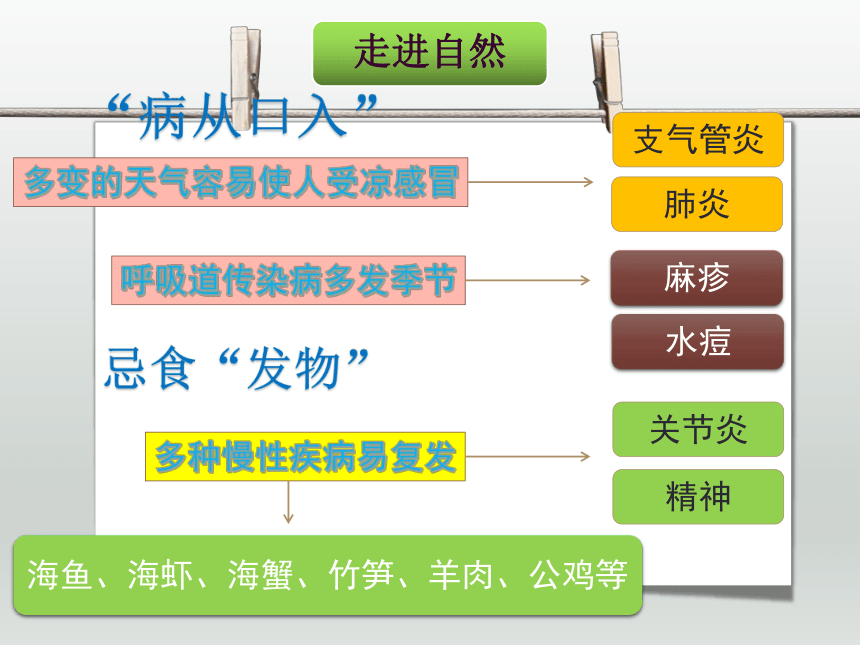 走进自然

“病从口入”

多变的天气容易使人受凉感冒

支气管炎

肺炎

呼吸道传染病多发季节

麻疹

水痘

忌食“发物”

多种慢性疾病易复发

关节炎

精神

海鱼、海虾、海蟹、竹笋、羊肉、公鸡等